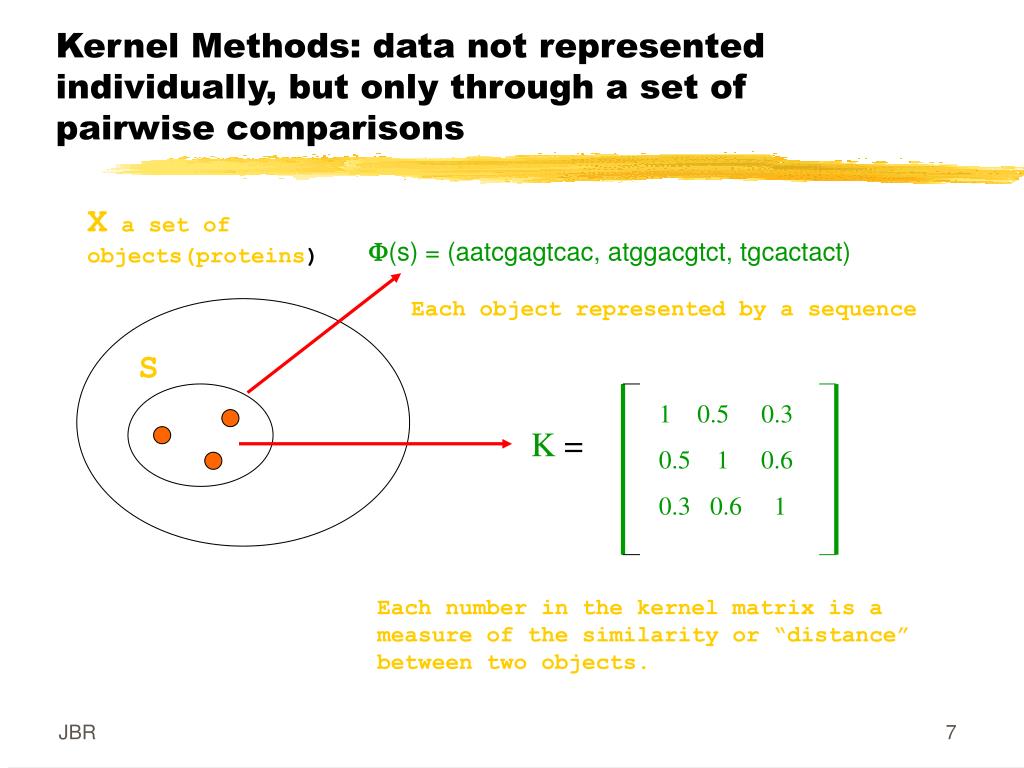 Kernel Methods: data not represented individually, but only through a set of pairwise comparisons

X a set of objects(proteins)

$\Phi$(s) = (aatcgagtcac, atggacgtct, tgcactact)

Each object represented by a sequence

S

K = $\begin{bmatrix} 1 & 0.5 & 0.3 \\ 0.5 & 1 & 0.6 \\ 0.3 & 0.6 & 1 \end{bmatrix}$

Each number in the kernel matrix is a measure of the similarity or “distance” between two objects.

JBR

7